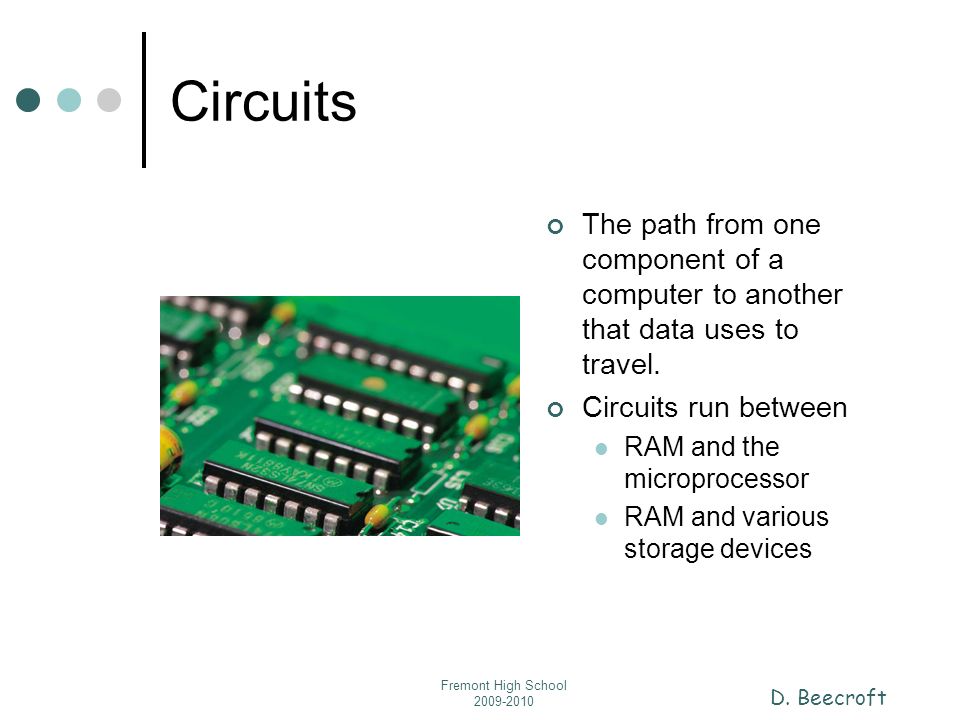 Circuits

The path from one component of a computer to another that data uses to travel.

Circuits run between

RAM and the microprocessor

RAM and various storage devices

Fremont High School
2009-2010

D. Beecroft